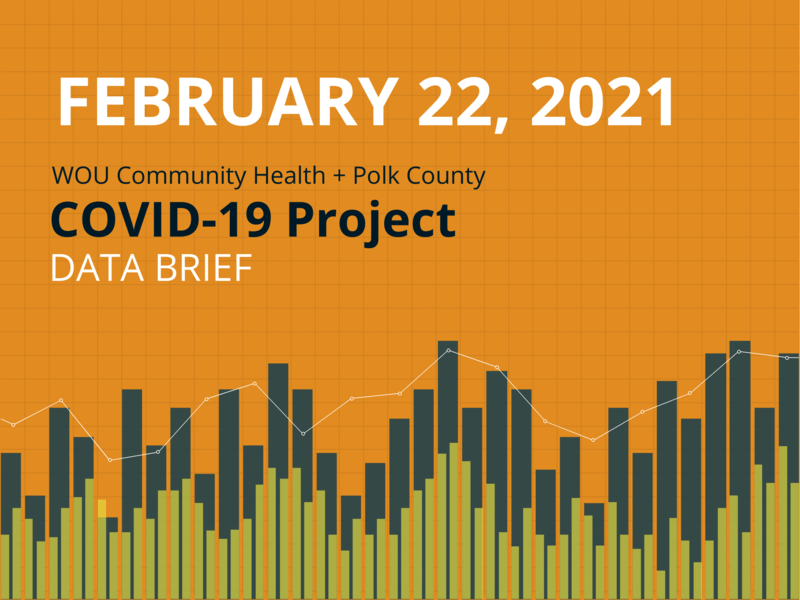 FEBRUARY 22, 2021

WOU Community Health + Polk County
COVID-19 Project
DATA BRIEF